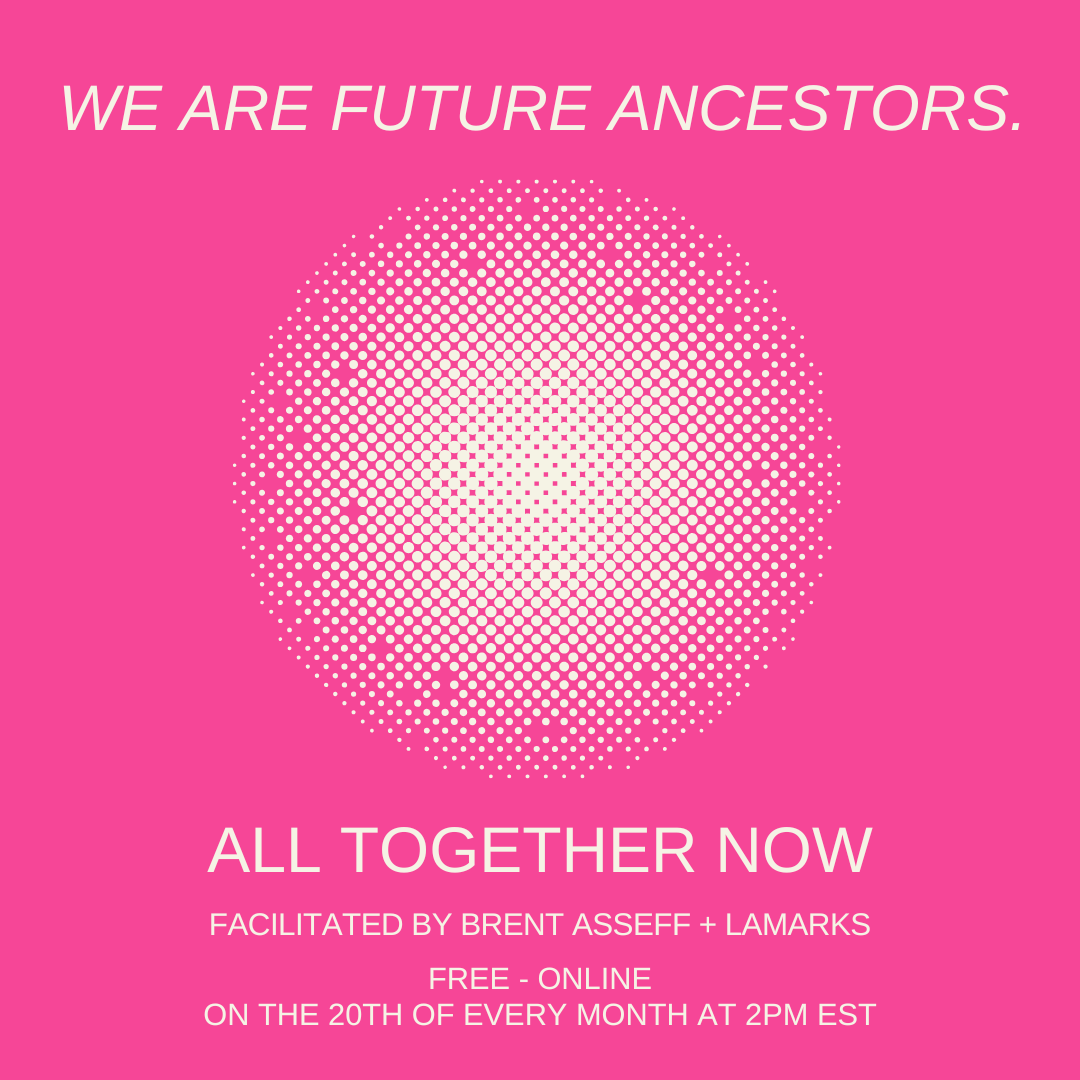 WE ARE FUTURE ANCESTORS.

ALL TOGETHER NOW

FACILITATED BY BRENT ASSEFF + LAMARKS

FREE - ONLINE
ON THE 20TH OF EVERY MONTH AT 2PM EST